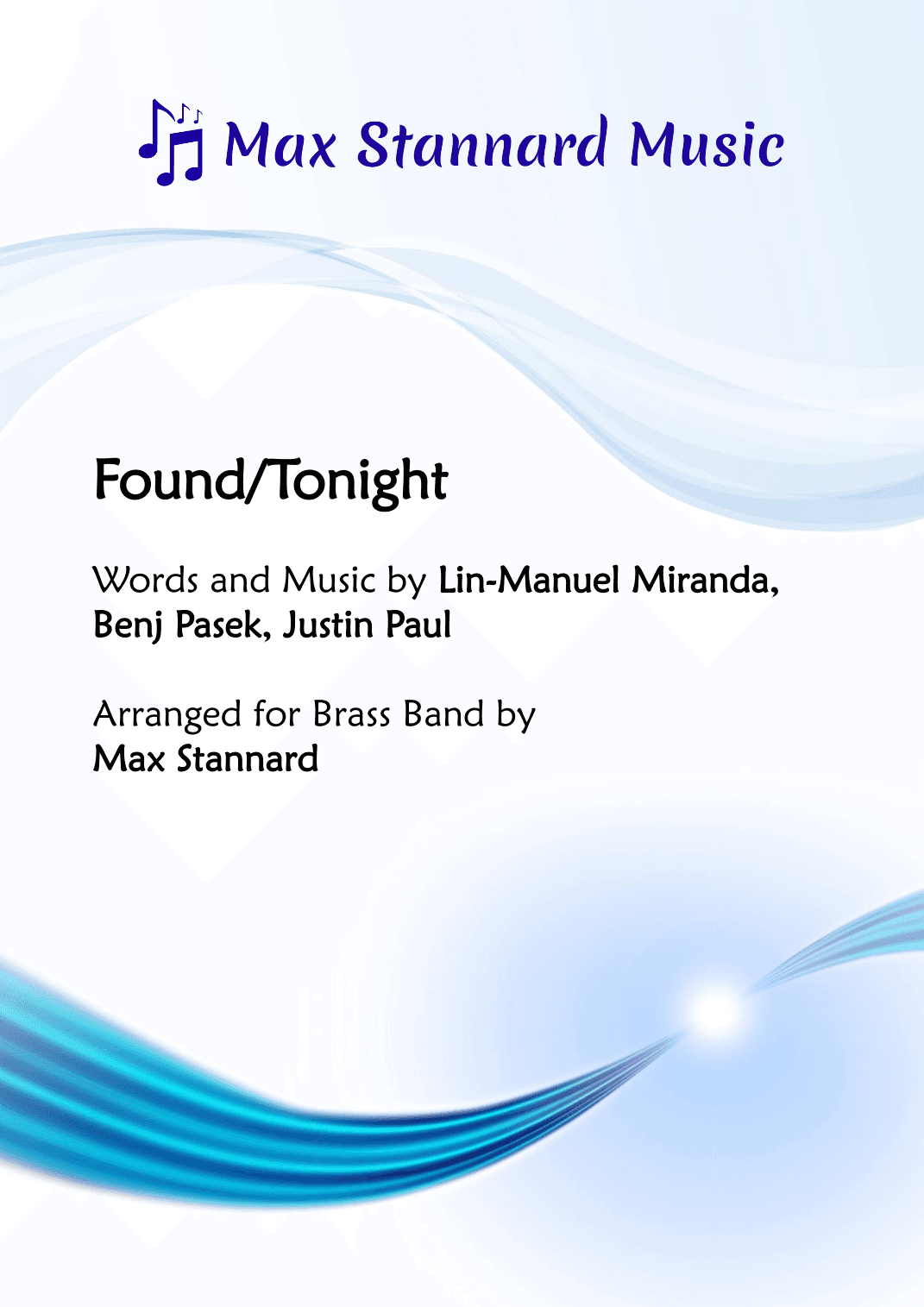 Max Stannard Music

Found/Tonight

Words and Music by Lin-Manuel Miranda, Benj Pasek, Justin Paul

Arranged for Brass Band by
Max Stannard